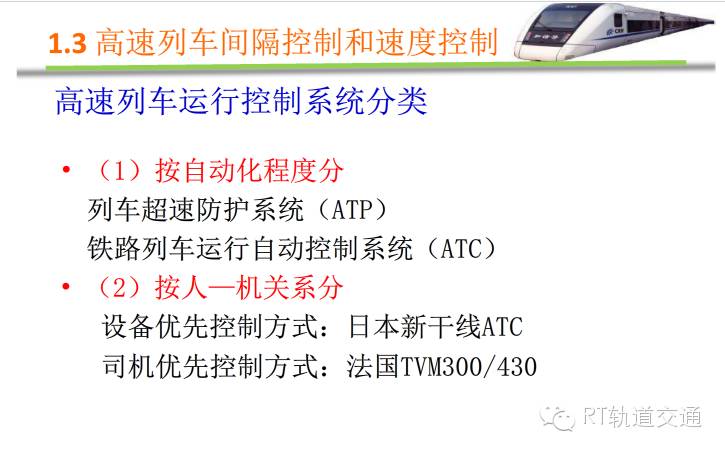 1.3 高速列车间隔控制和速度控制

高速列车运行控制系统分类

• （1）按自动化程度分
列车超速防护系统（ATP）
铁路列车运行自动控制系统（ATC）

• （2）按人—机关系分
设备优先控制方式：日本新干线ATC
司机优先控制方式：法国TVM300/430

RT轨道交通